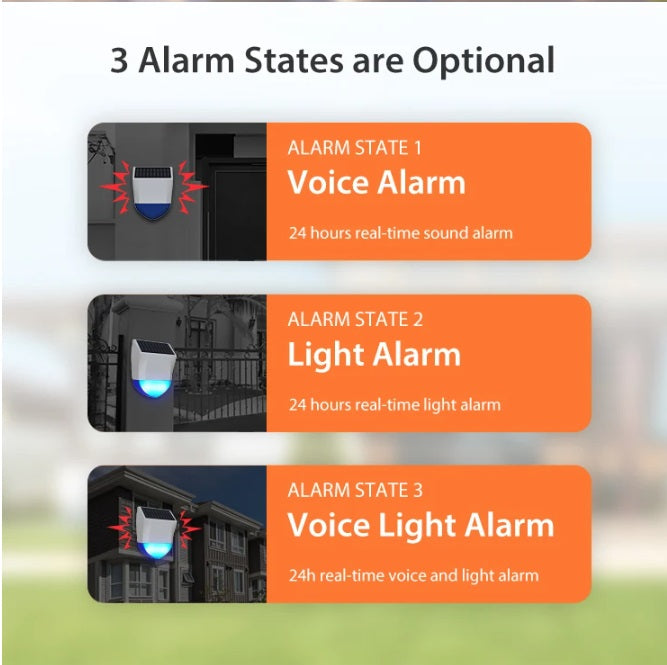 3 Alarm States are Optional

ALARM STATE 1
Voice Alarm
24 hours real-time sound alarm

ALARM STATE 2
Light Alarm
24 hours real-time light alarm

ALARM STATE 3
Voice Light Alarm
24h real-time voice and light alarm